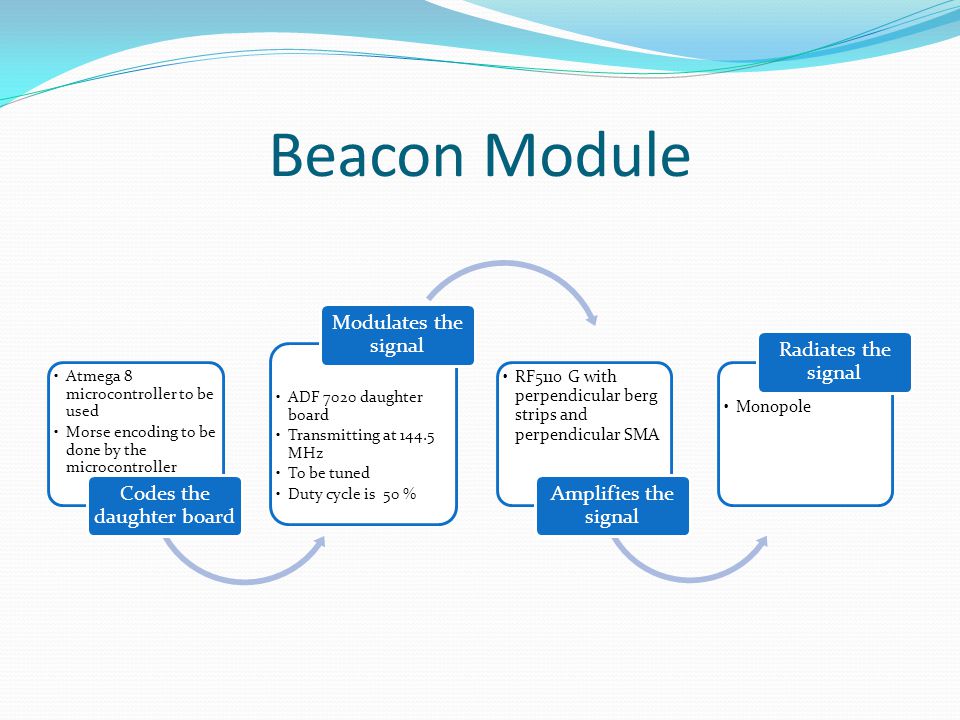 Beacon Module

• Atmega 8 microcontroller to be used
• Morse encoding to be done by the microcontroller

Codes the daughter board

Modulates the signal

• ADF 7020 daughter board
• Transmitting at 144.5 MHz
• To be tuned
• Duty cycle is 50 %

• RF5110 G with perpendicular berg strips and perpendicular SMA

Amplifies the signal

Radiates the signal

• Monopole